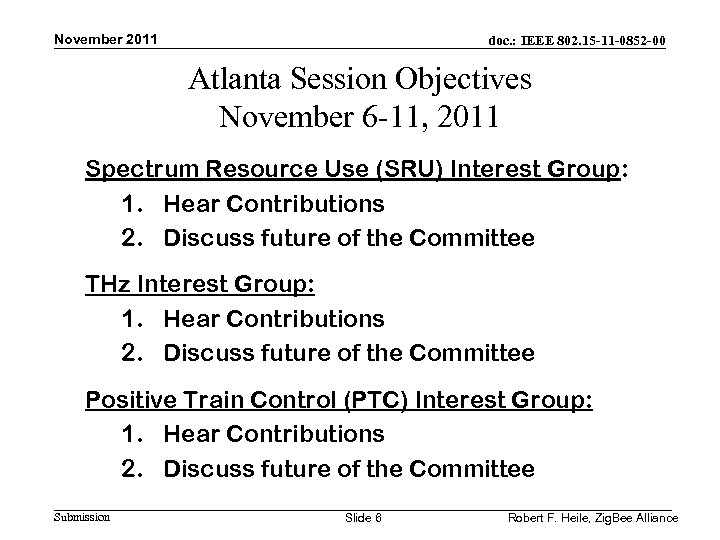 November 2011

doc.: IEEE 802.15-11-0852-00

Atlanta Session Objectives
November 6-11, 2011

Spectrum Resource Use (SRU) Interest Group:
1. Hear Contributions
2. Discuss future of the Committee

THz Interest Group:
1. Hear Contributions
2. Discuss future of the Committee

Positive Train Control (PTC) Interest Group:
1. Hear Contributions
2. Discuss future of the Committee

Submission

Slide 6

Robert F. Heile, ZigBee Alliance